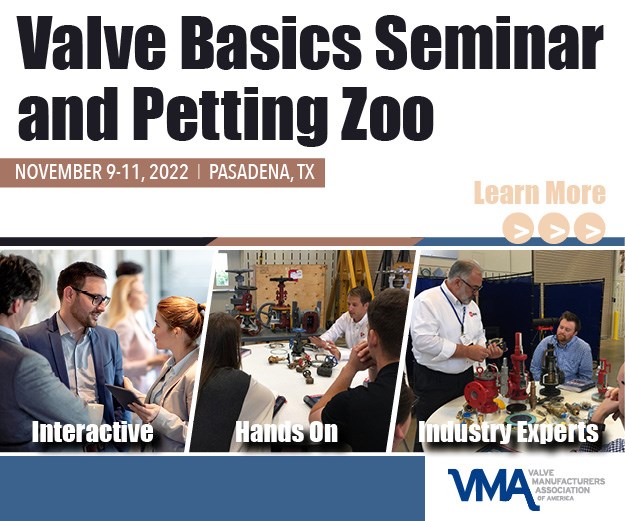 Valve Basics Seminar and Petting Zoo

NOVEMBER 9-11, 2022 | PASADENA, TX

Learn More

> > >

Interactive

Hands On

Industry Experts

VMA VALVE MANUFACTURERS ASSOCIATION OF AMERICA